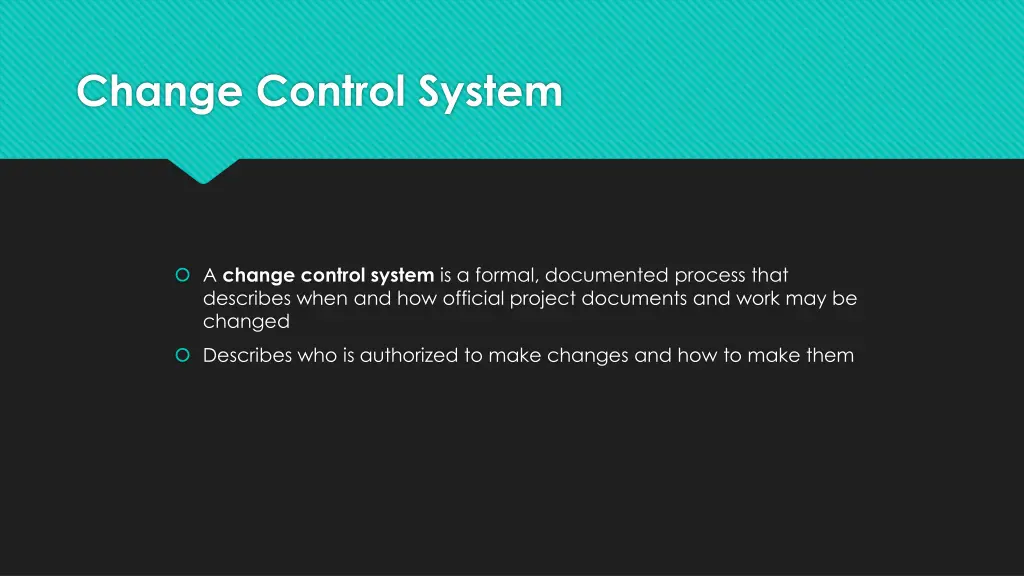 Change Control System

A change control system is a formal, documented process that describes when and how official project documents and work may be changed

Describes who is authorized to make changes and how to make them